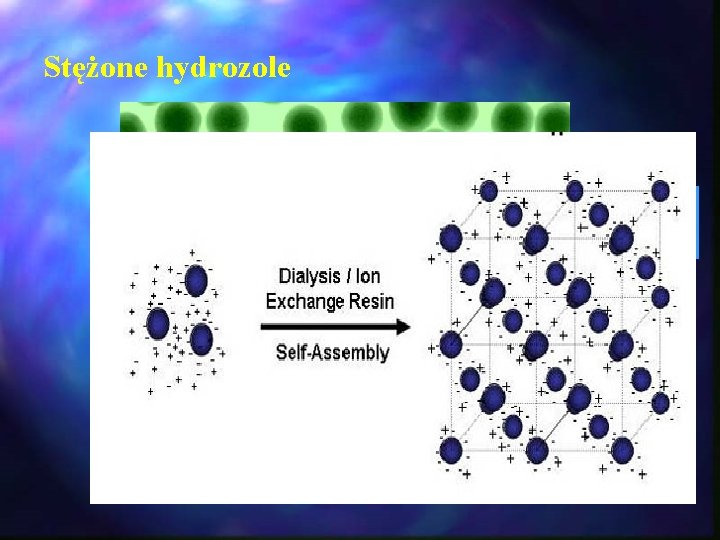 Stężone hydrozole

Dialysis / Ion Exchange Resin

Self-Assembly